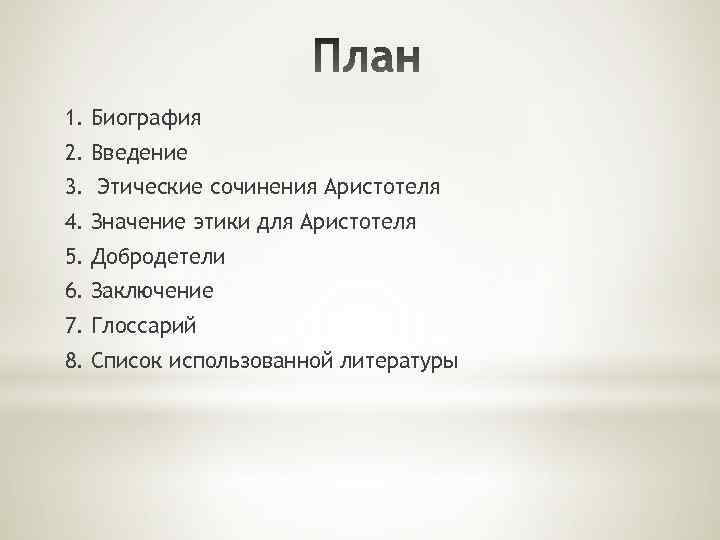 План

1. Биография
2. Введение
3. Этические сочинения Аристотеля
4. Значение этики для Аристотеля
5. Добродетели
6. Заключение
7. Глоссарий
8. Список использованной литературы